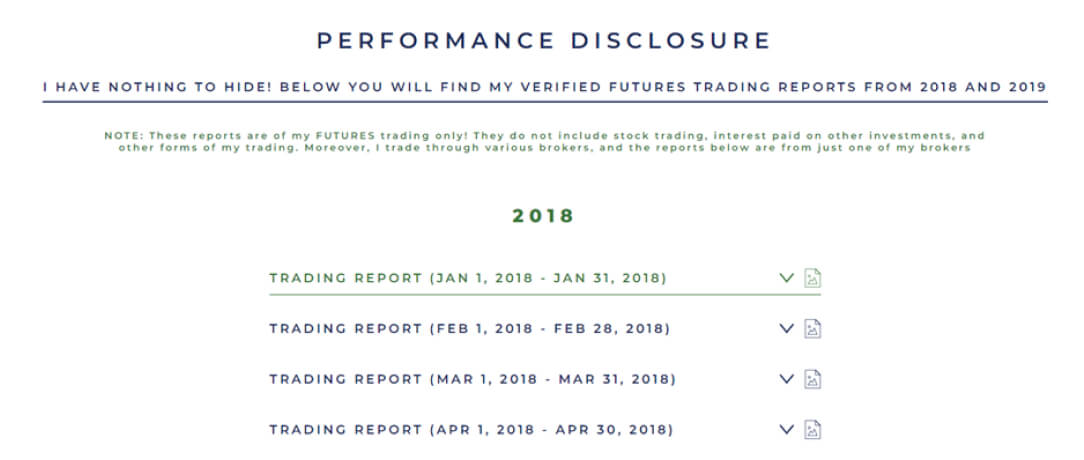 PERFORMANCE DISCLOSURE

I HAVE NOTHING TO HIDE! BELOW YOU WILL FIND MY VERIFIED FUTURES TRADING REPORTS FROM 2018 AND 2019

NOTE: These reports are of my FUTURES trading only! They do not include stock trading, interest paid on other investments, and other forms of my trading. Moreover, I trade through various brokers, and the reports below are from just one of my brokers

2018

TRADING REPORT (JAN 1, 2018 - JAN 31, 2018)

TRADING REPORT (FEB 1, 2018 - FEB 28, 2018)

TRADING REPORT (MAR 1, 2018 - MAR 31, 2018)

TRADING REPORT (APR 1, 2018 - APR 30, 2018)